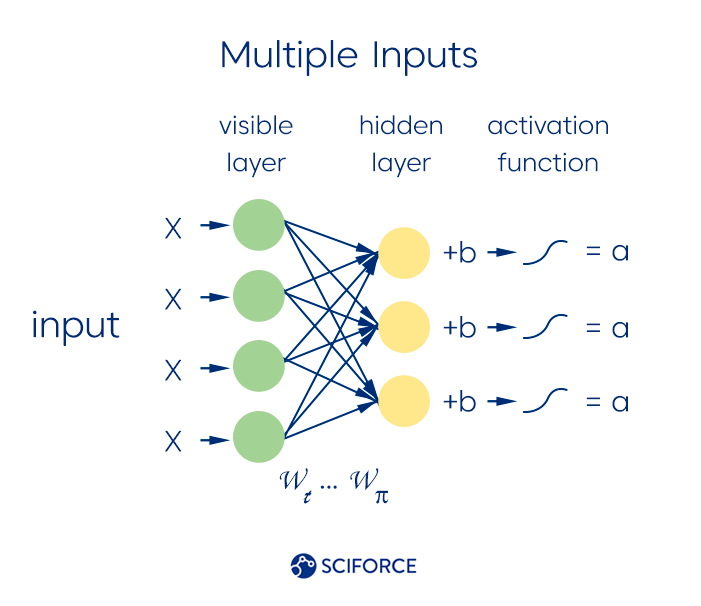 Multiple Inputs

visible layer

hidden layer

activation function

input

X

X

X

X

+b = a

+b = a

+b = a

$W_t \dots W_\pi$

SCIFORCE